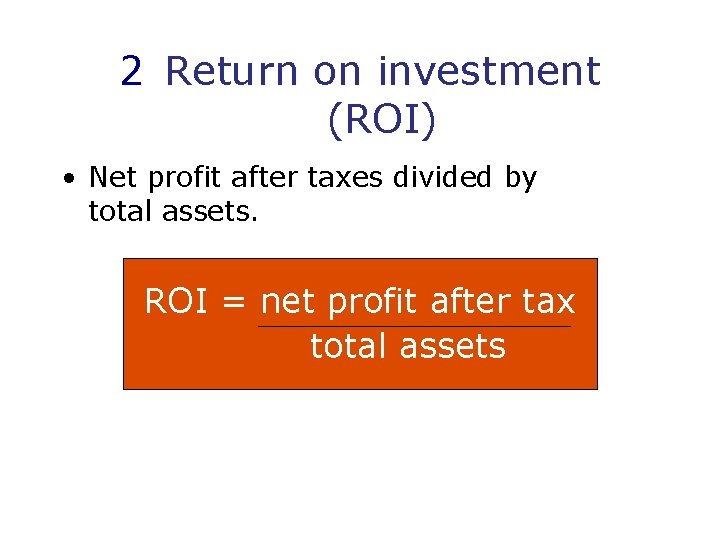 2 Return on investment (ROI)

• Net profit after taxes divided by total assets.

$\text{ROI} = \frac{\text{net profit after tax}}{\text{total assets}}$